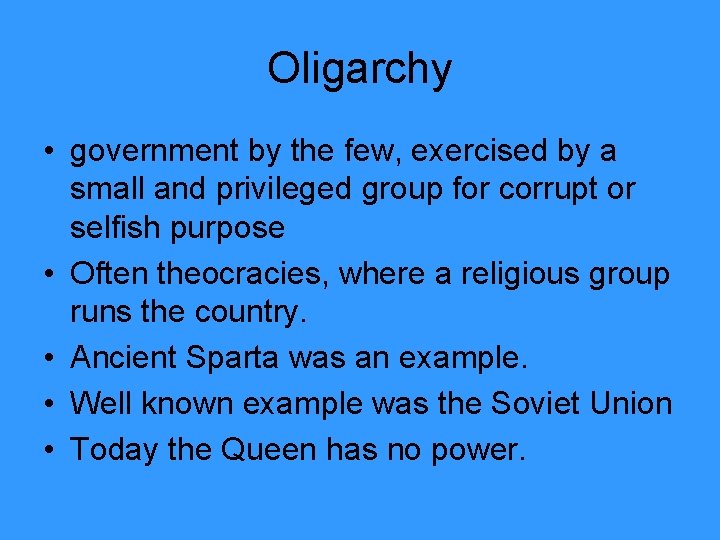 Oligarchy

• government by the few, exercised by a small and privileged group for corrupt or selfish purpose
• Often theocracies, where a religious group runs the country.
• Ancient Sparta was an example.
• Well known example was the Soviet Union
• Today the Queen has no power.